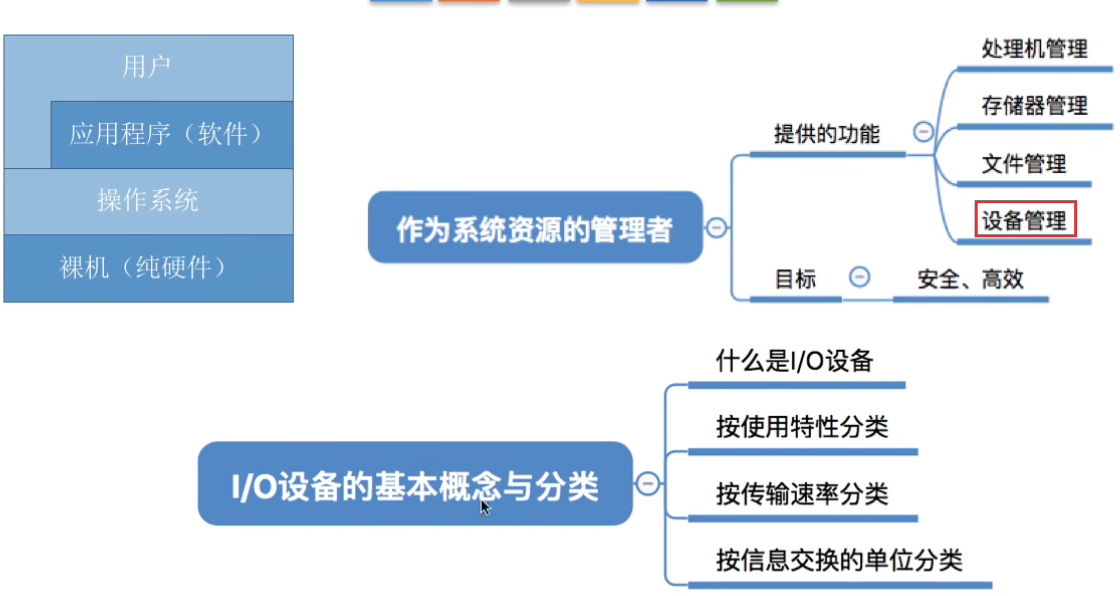 用户

应用程序（软件）

操作系统

裸机（纯硬件）

作为系统资源的管理者

提供的功能

处理机管理

存储器管理

文件管理

设备管理

目标

安全、高效

I/O设备的基本概念与分类

什么是I/O设备

按使用特性分类

按传输速率分类

按信息交换的单位分类